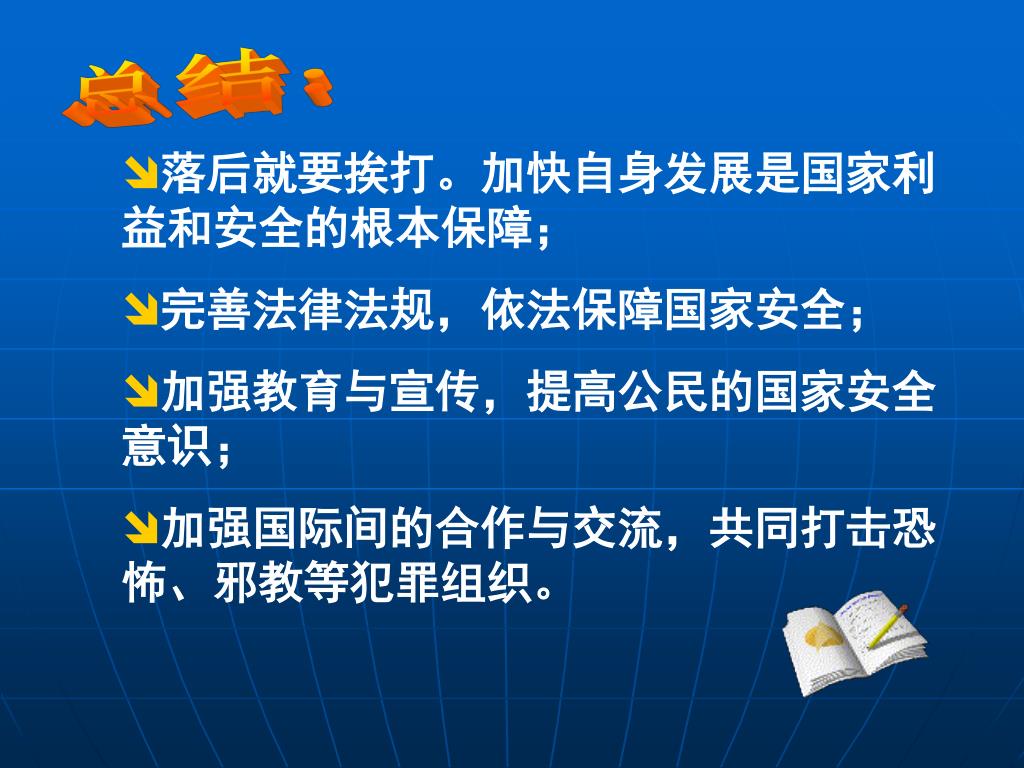 总结：

落后就要挨打。加快自身发展是国家利益和安全的根本保障；

完善法律法规，依法保障国家安全；

加强教育与宣传，提高公民的国家安全意识；

加强国际间的合作与交流，共同打击恐怖、邪教等犯罪组织。